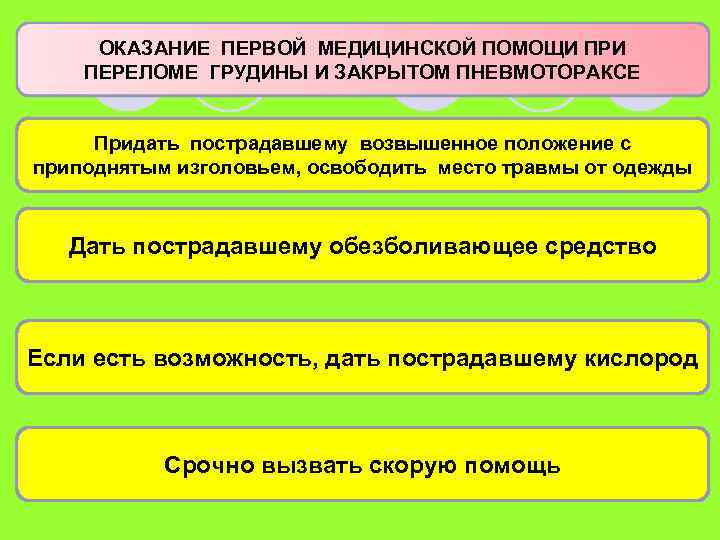 ОКАЗАНИЕ ПЕРВОЙ МЕДИЦИНСКОЙ ПОМОЩИ ПРИ ПЕРЕЛОМЕ ГРУДИНЫ И ЗАКРЫТОМ ПНЕВМОТОРАКСЕ

Придать пострадавшему возвышенное положение с приподнятым изголовьем, освободить место травмы от одежды

Дать пострадавшему обезболивающее средство

Если есть возможность, дать пострадавшему кислород

Срочно вызвать скорую помощь